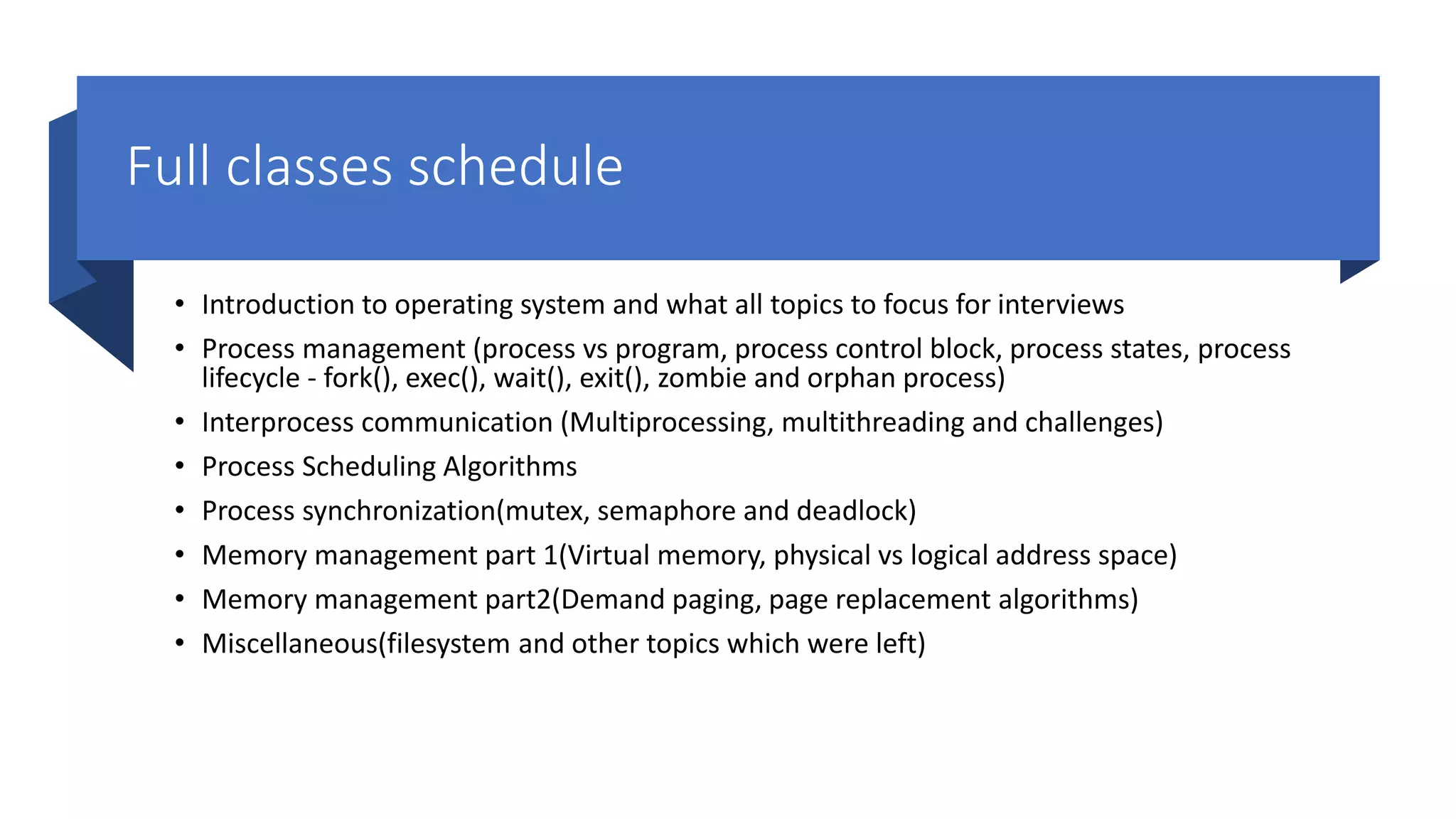 Full classes schedule

• Introduction to operating system and what all topics to focus for interviews
• Process management (process vs program, process control block, process states, process lifecycle - fork(), exec(), wait(), exit(), zombie and orphan process)
• Interprocess communication (Multiprocessing, multithreading and challenges)
• Process Scheduling Algorithms
• Process synchronization(mutex, semaphore and deadlock)
• Memory management part 1(Virtual memory, physical vs logical address space)
• Memory management part2(Demand paging, page replacement algorithms)
• Miscellaneous(filesystem and other topics which were left)